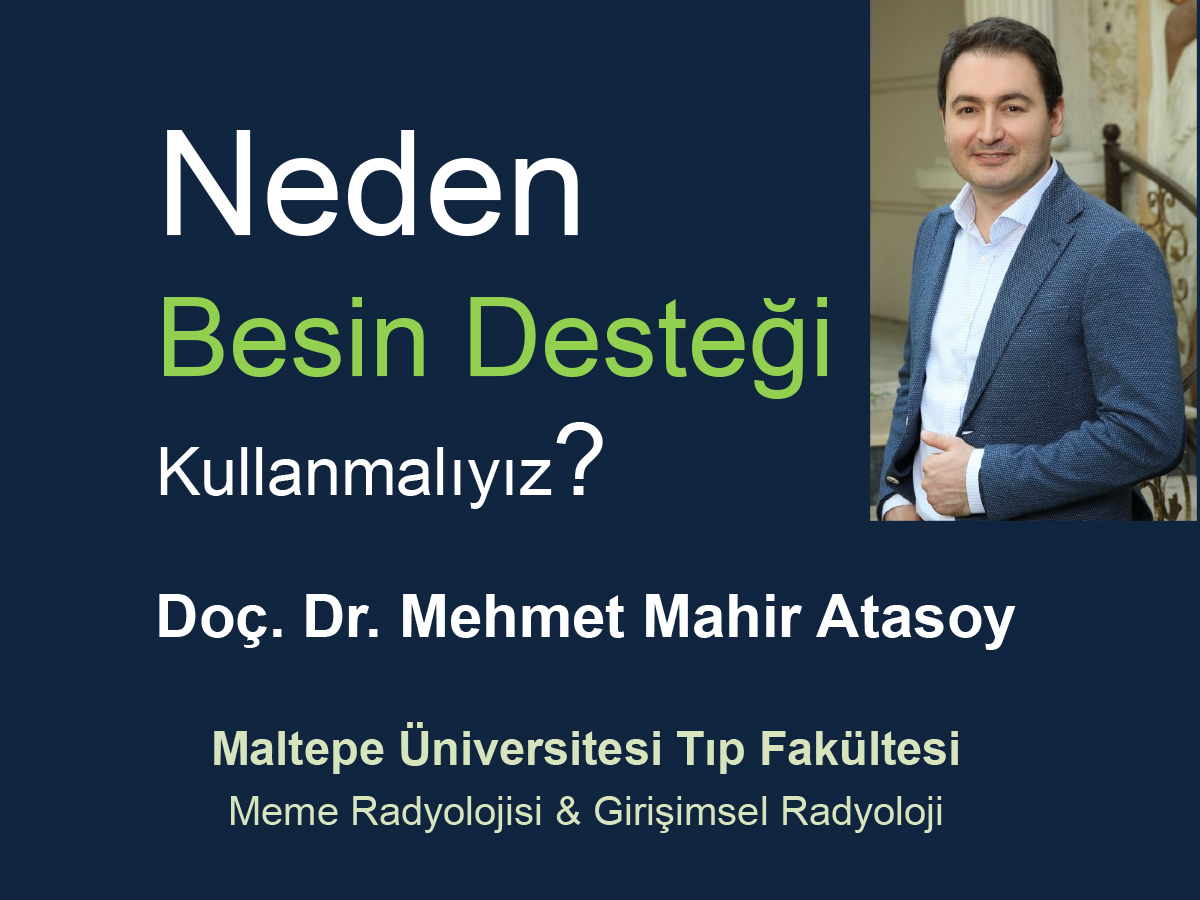 Neden
Besin Desteği
Kullanmalıyız?

Doç. Dr. Mehmet Mahir Atasoy

Maltepe Üniversitesi Tıp Fakültesi
Meme Radyolojisi & Girişimsel Radyoloji